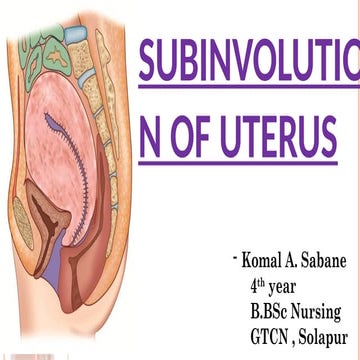 SUBINVOLUTIO
N OF UTERUS

- Komal A. Sabane
4$^{th}$ year
B.BSc Nursing
GTCN , Solapur